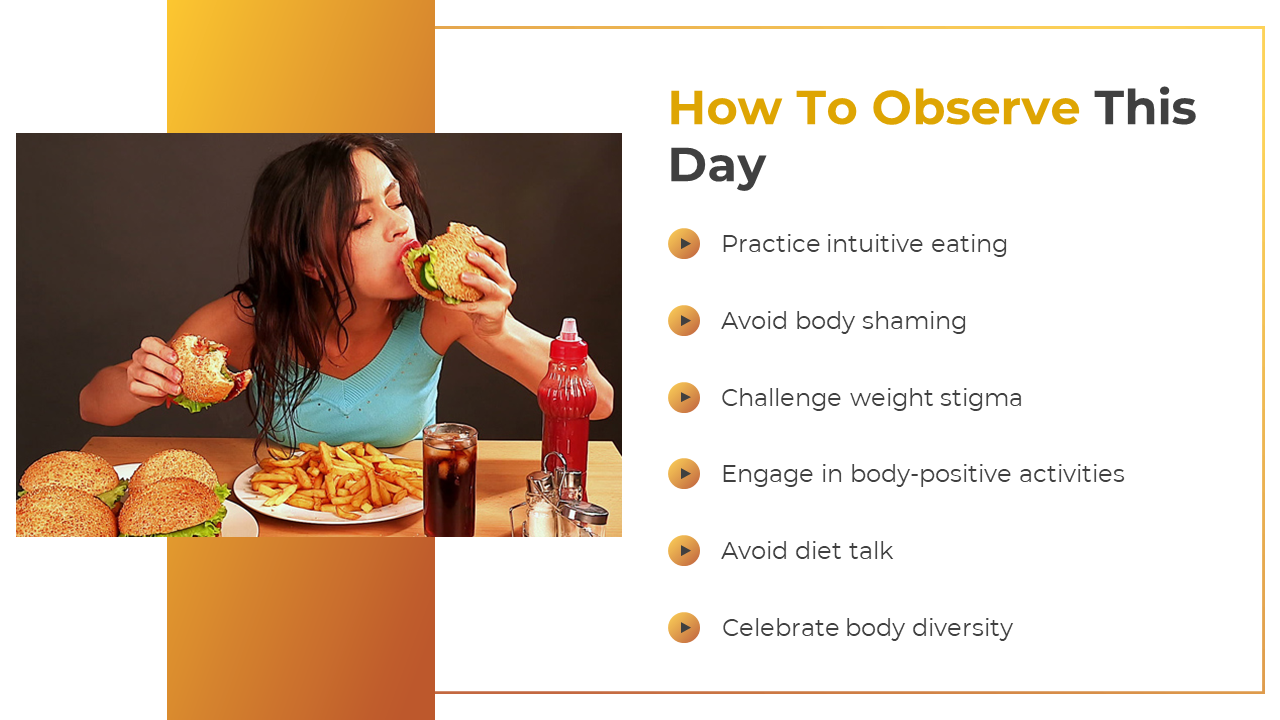 How To Observe This Day

Practice intuitive eating

Avoid body shaming

Challenge weight stigma

Engage in body-positive activities

Avoid diet talk

Celebrate body diversity